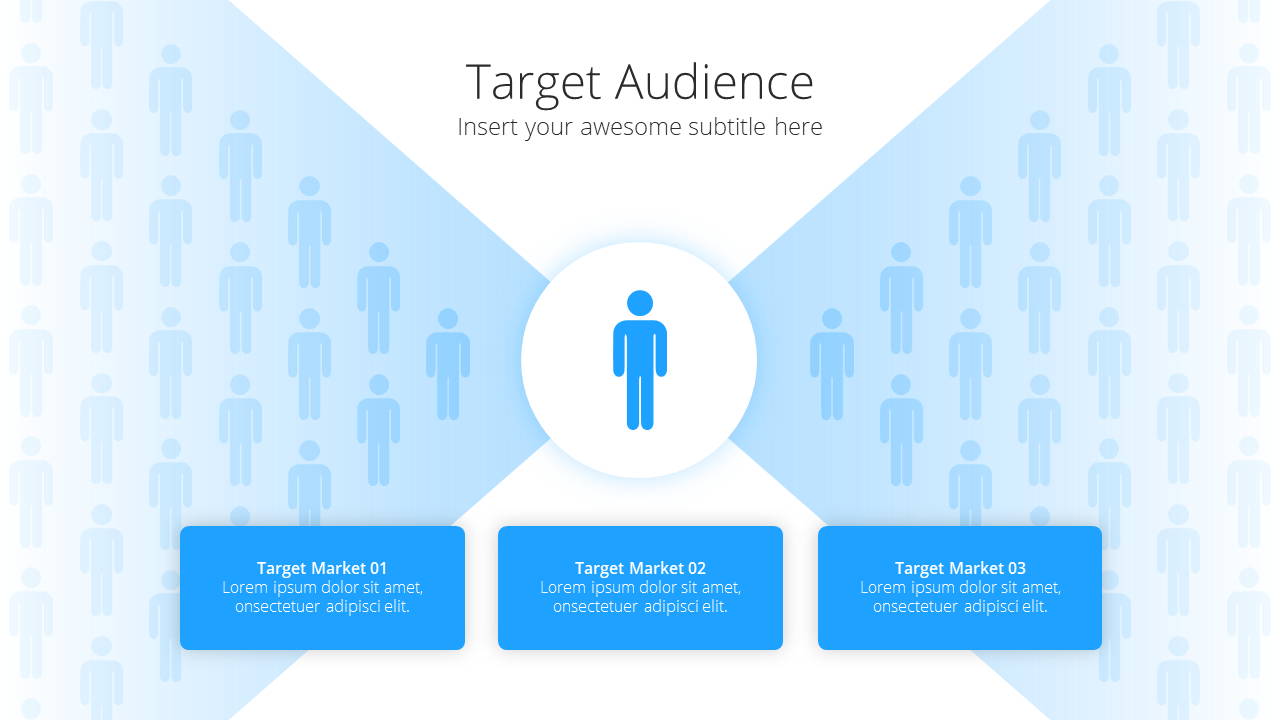 Target Audience
Insert your awesome subtitle here

Target Market 01
Lorem ipsum dolor sit amet, onsectetuer adipisci elit.

Target Market 02
Lorem ipsum dolor sit amet, onsectetuer adipisci elit.

Target Market 03
Lorem ipsum dolor sit amet, onsectetuer adipisci elit.